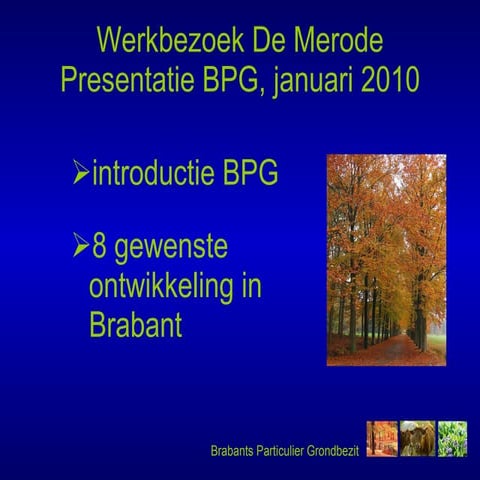 Werkbezoek De Merode
Presentatie BPG, januari 2010

➢introductie BPG

➢8 gewenste ontwikkeling in Brabant

Brabants Particulier Grondbezit